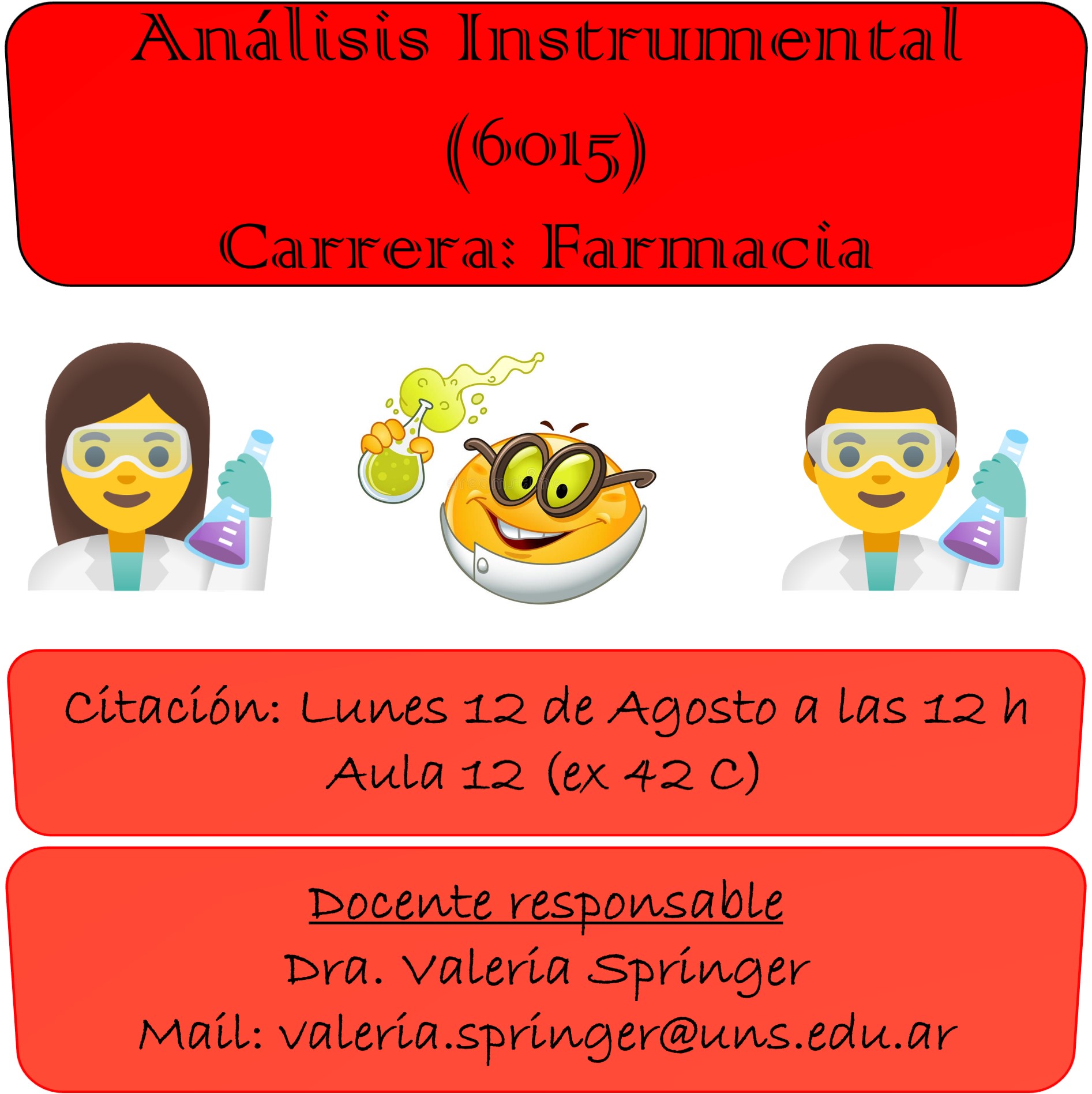 Análisis Instrumental (6015)
Carrera: Farmacia

Citación: Lunes 12 de Agosto a las 12 h
Aula 12 (ex 42 C)

Docente responsable
Dra. Valeria Springer
Mail: valeria.springer@uns.edu.ar